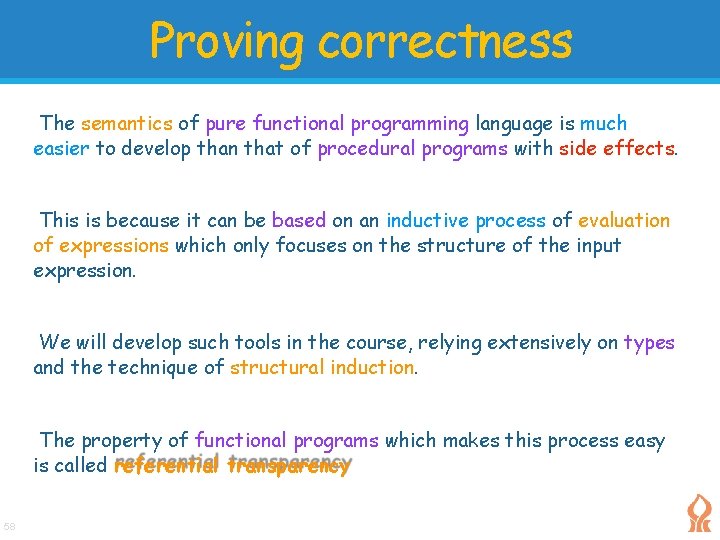 Proving correctness

The semantics of pure functional programming language is much easier to develop than that of procedural programs with side effects.

This is because it can be based on an inductive process of evaluation of expressions which only focuses on the structure of the input expression.

We will develop such tools in the course, relying extensively on types and the technique of structural induction.

The property of functional programs which makes this process easy is called referential transparency

58